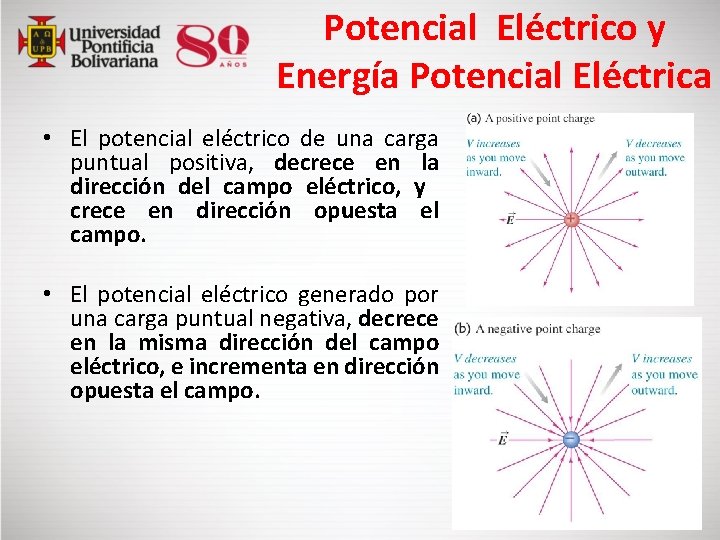 Α Ω
UPB
Universidad Pontificia Bolivariana
80 AÑOS

Potencial Eléctrico y Energía Potencial Eléctrica

• El potencial eléctrico de una carga puntual positiva, decrece en la dirección del campo eléctrico, y crece en dirección opuesta el campo.

• El potencial eléctrico generado por una carga puntual negativa, decrece en la misma dirección del campo eléctrico, e incrementa en dirección opuesta el campo.

(a) A positive point charge
V increases as you move inward.
V decreases as you move outward.
$\vec{E}$
+

(b) A negative point charge
V decreases as you move inward.
V increases as you move outward.
$\vec{E}$
−